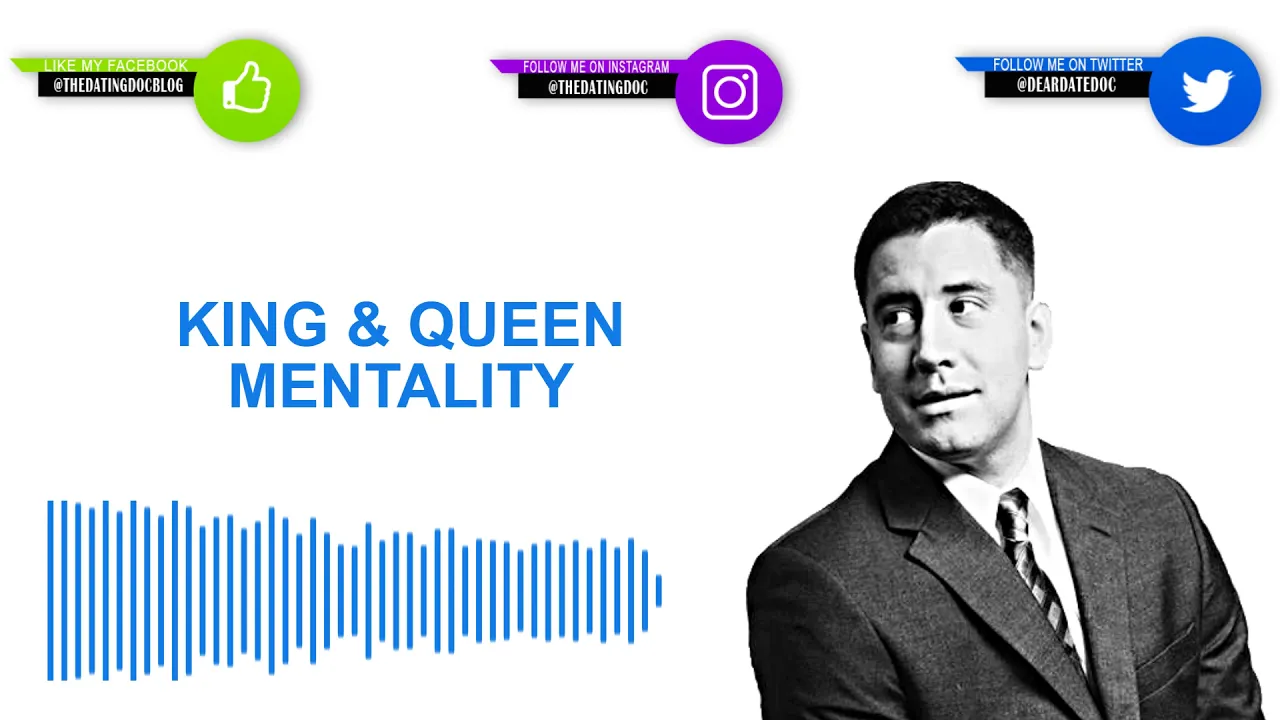 LIKE MY FACEBOOK
@THEDATINGDOCBLOG

FOLLOW ME ON INSTAGRAM
@THEDATINGDOC

FOLLOW ME ON TWITTER
@DEARDATEDOC

KING & QUEEN MENTALITY